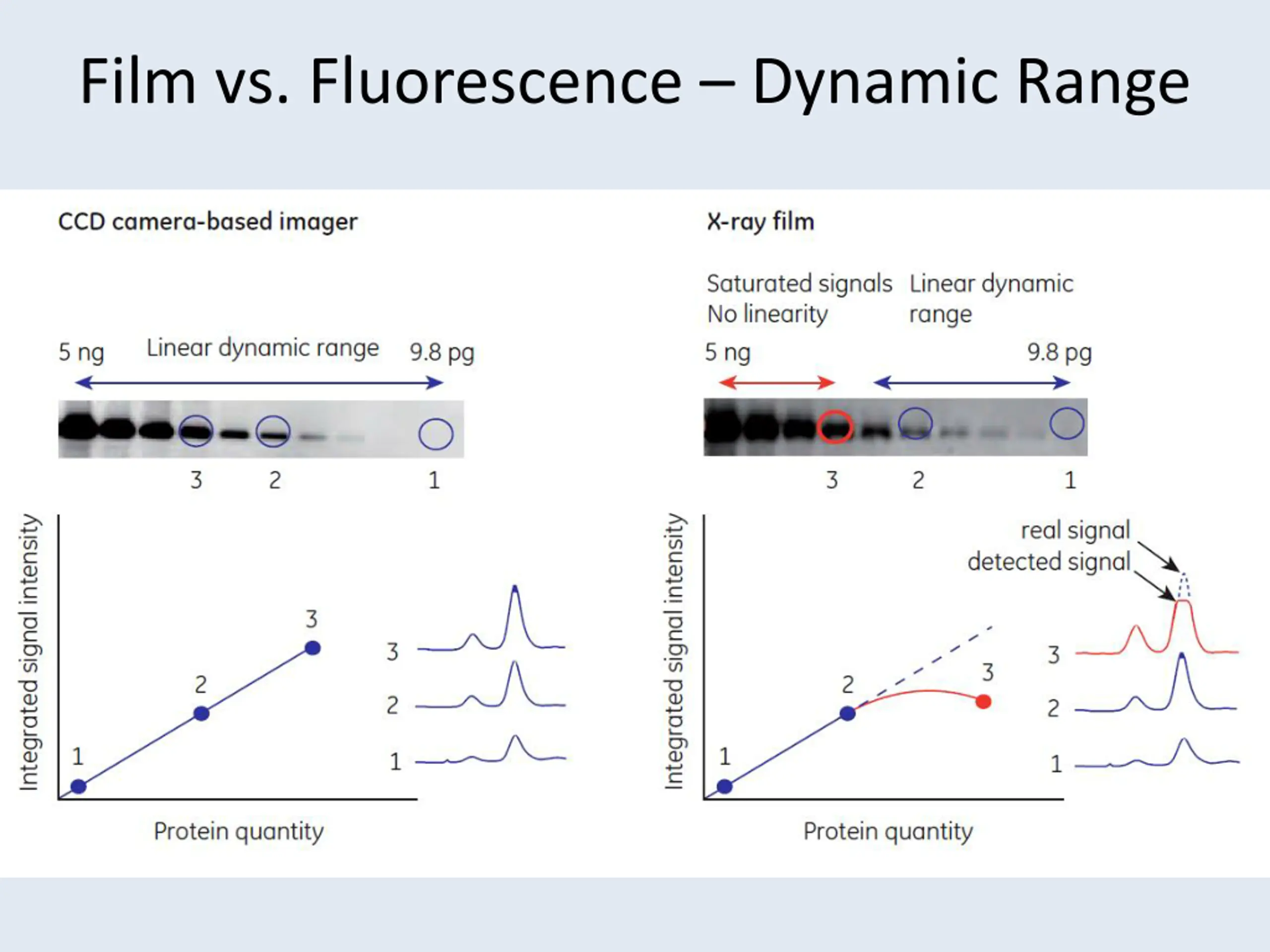 Film vs. Fluorescence – Dynamic Range

CCD camera-based imager

5 ng Linear dynamic range 9.8 pg

3 2 1

Integrated signal intensity

1 2 3

Protein quantity

3
2
1

X-ray film

Saturated signals
No linearity

Linear dynamic range

5 ng 9.8 pg

3 2 1

Integrated signal intensity

1 2 3

Protein quantity

real signal
detected signal

3
2
1